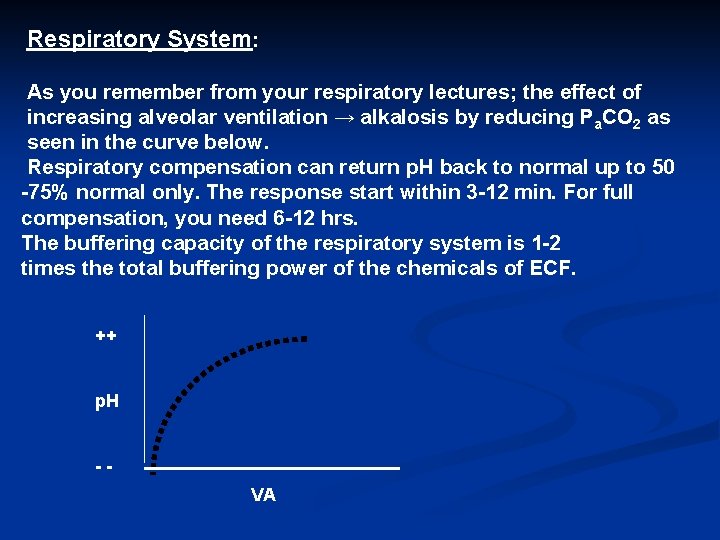 Respiratory System:

As you remember from your respiratory lectures; the effect of increasing alveolar ventilation → alkalosis by reducing $P_aCO_2$ as seen in the curve below.

Respiratory compensation can return pH back to normal up to 50 -75% normal only. The response start within 3-12 min. For full compensation, you need 6-12 hrs.

The buffering capacity of the respiratory system is 1-2 times the total buffering power of the chemicals of ECF.

++

pH

- -

VA